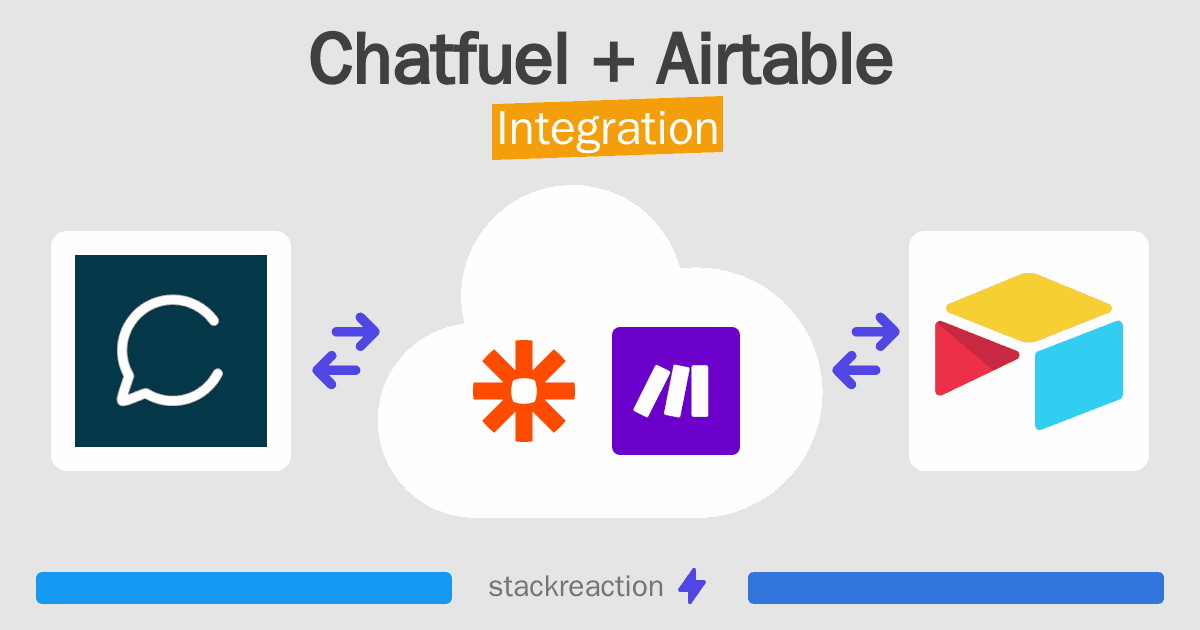 Chatfuel + Airtable
Integration

stackreaction